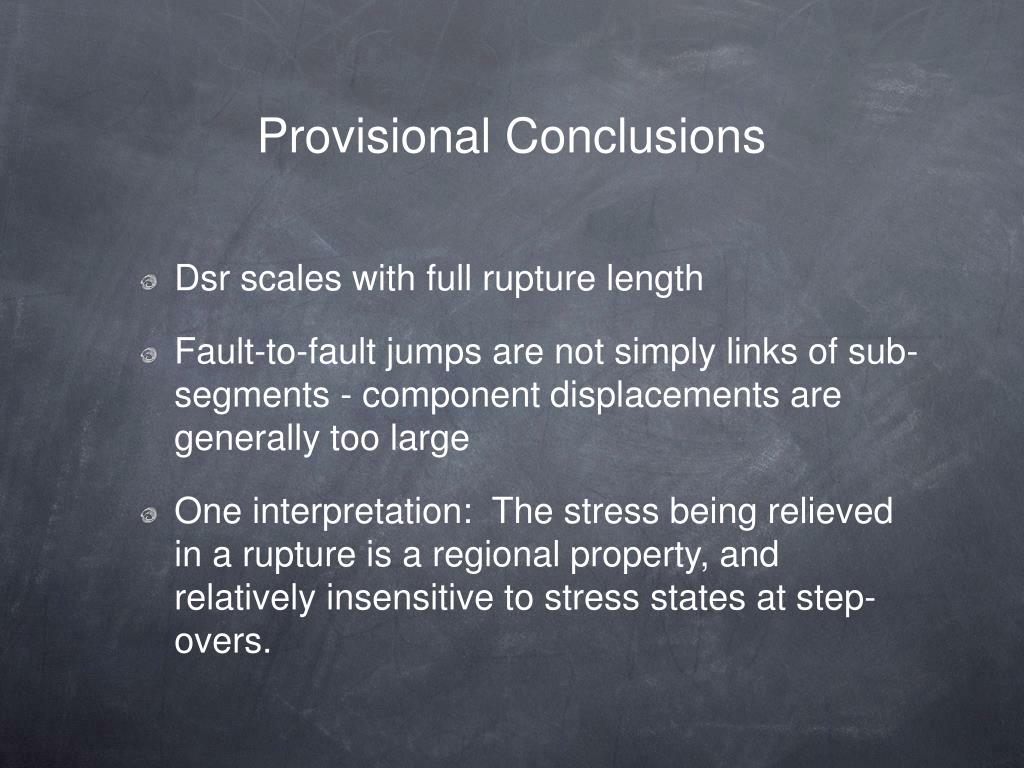 Provisional Conclusions

Dsr scales with full rupture length

Fault-to-fault jumps are not simply links of sub-segments - component displacements are generally too large

One interpretation: The stress being relieved in a rupture is a regional property, and relatively insensitive to stress states at step-overs.